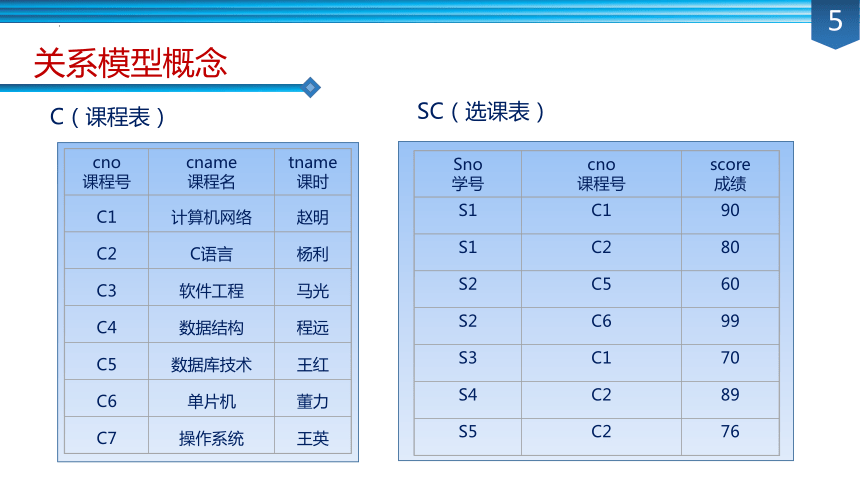 5

关系模型概念

C（课程表）

| cno 课程号 | cname 课程名 | tname 课时 |
|---|---|---|
| C1 | 计算机网络 | 赵明 |
| C2 | C语言 | 杨利 |
| C3 | 软件工程 | 马光 |
| C4 | 数据结构 | 程远 |
| C5 | 数据库技术 | 王红 |
| C6 | 单片机 | 董力 |
| C7 | 操作系统 | 王英 |

SC（选课表）

| Sno 学号 | cno 课程号 | score 成绩 |
|---|---|---|
| S1 | C1 | 90 |
| S1 | C2 | 80 |
| S2 | C5 | 60 |
| S2 | C6 | 99 |
| S3 | C1 | 70 |
| S4 | C2 | 89 |
| S5 | C2 | 76 |